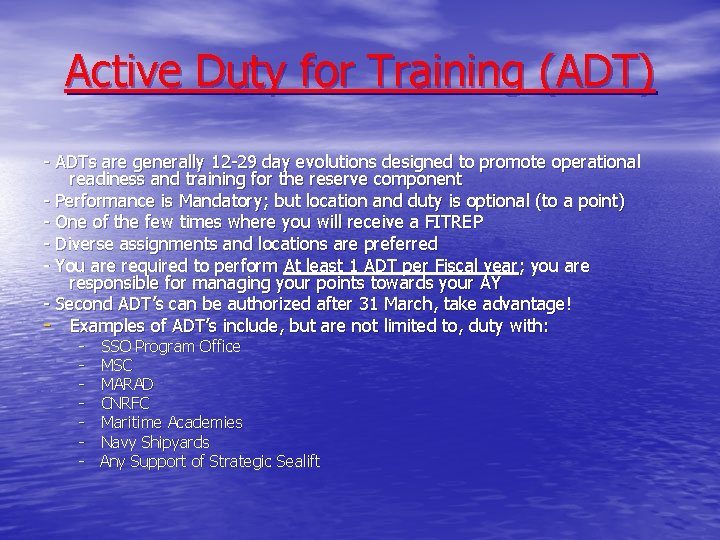 Active Duty for Training (ADT)

- ADTs are generally 12-29 day evolutions designed to promote operational readiness and training for the reserve component

- Performance is Mandatory; but location and duty is optional (to a point)

- One of the few times where you will receive a FITREP

- Diverse assignments and locations are preferred

- You are required to perform At least 1 ADT per Fiscal year; you are responsible for managing your points towards your AY

- Second ADT's can be authorized after 31 March, take advantage!

- Examples of ADT's include, but are not limited to, duty with:
  - SSO Program Office
  - MSC
  - MARAD
  - CNRFC
  - Maritime Academies
  - Navy Shipyards
  - Any Support of Strategic Sealift